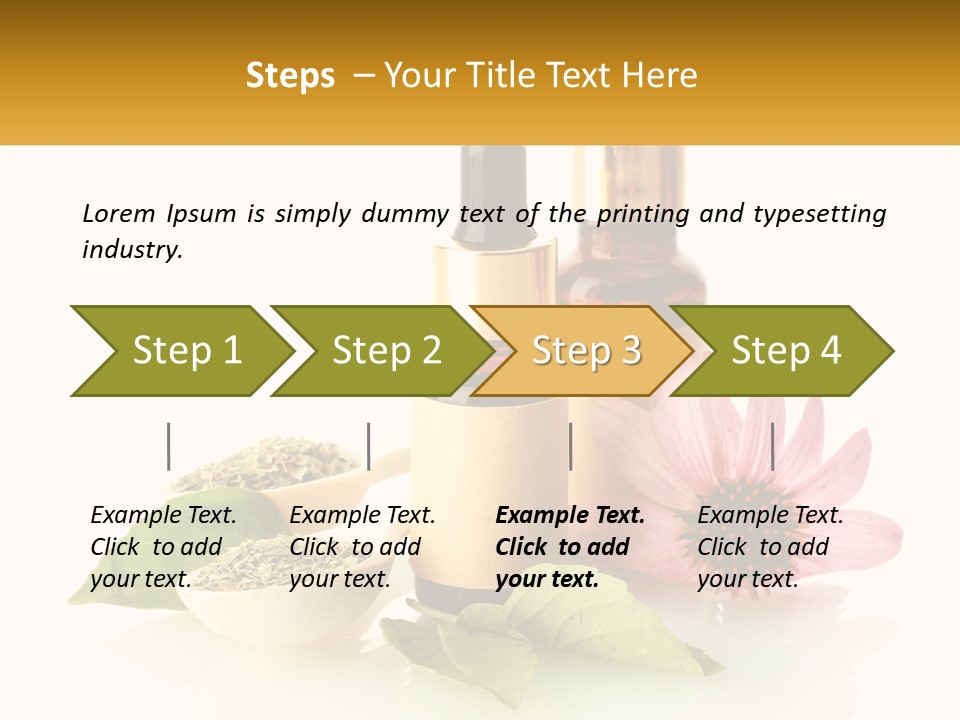 Steps – Your Title Text Here

Lorem Ipsum is simply dummy text of the printing and typesetting industry.

Step 1

Step 2

Step 3

Step 4

Example Text. Click to add your text.

Example Text. Click to add your text.

Example Text. Click to add your text.

Example Text. Click to add your text.